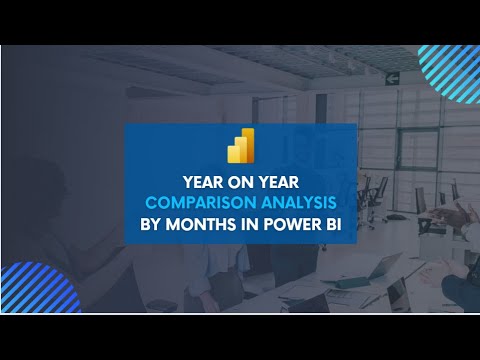 YEAR ON YEAR
COMPARISON ANALYSIS
BY MONTHS IN POWER BI